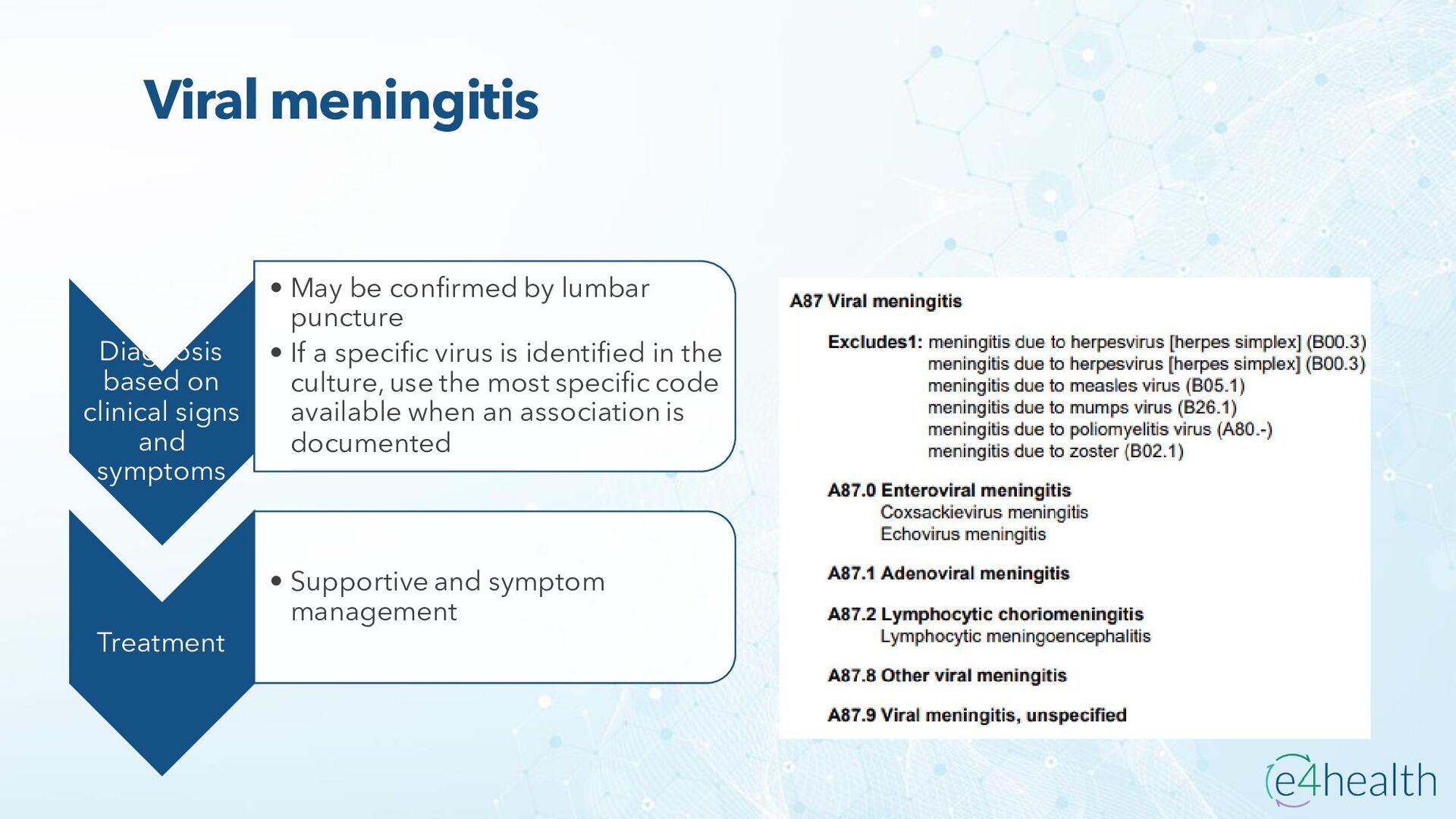 Viral meningitis

Diagnosis based on clinical signs and symptoms

• May be confirmed by lumbar puncture
• If a specific virus is identified in the culture, use the most specific code available when an association is documented

Treatment

• Supportive and symptom management

A87 Viral meningitis

Excludes1: meningitis due to herpesvirus [herpes simplex] (B00.3)
meningitis due to herpesvirus [herpes simplex] (B00.3)
meningitis due to measles virus (B05.1)
meningitis due to mumps virus (B26.1)
meningitis due to poliomyelitis virus (A80.-)
meningitis due to zoster (B02.1)

A87.0 Enteroviral meningitis
Coxsackievirus meningitis
Echovirus meningitis

A87.1 Adenoviral meningitis

A87.2 Lymphocytic choriomeningitis
Lymphocytic meningoencephalitis

A87.8 Other viral meningitis

A87.9 Viral meningitis, unspecified

e4health